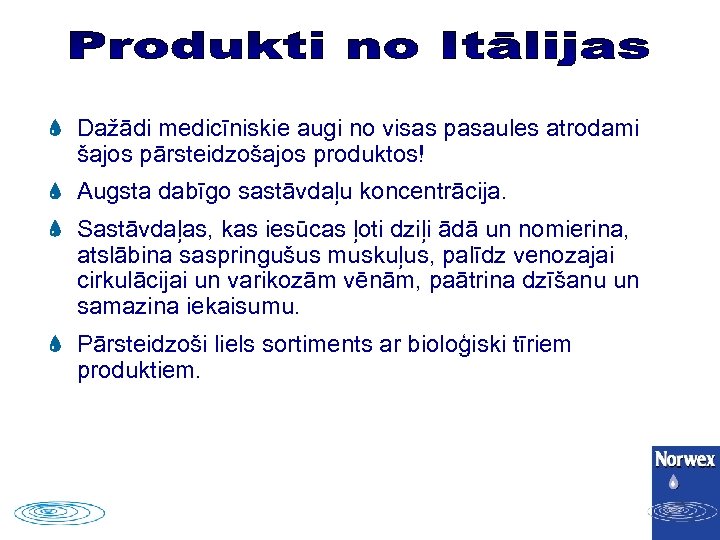 Produkti no Itālijas

Dažādi medicīniskie augi no visas pasaules atrodami šajos pārsteidzošajos produktos!

Augsta dabīgo sastāvdaļu koncentrācija.

Sastāvdaļas, kas iesūcas ļoti dziļi ādā un nomierina, atslābina saspringušus muskuļus, palīdz venozajai cirkulācijai un varikozām vēnām, paātrina dzīšanu un samazina iekaisumu.

Pārsteidzoši liels sortiments ar bioloģiski tīriem produktiem.

Norwex